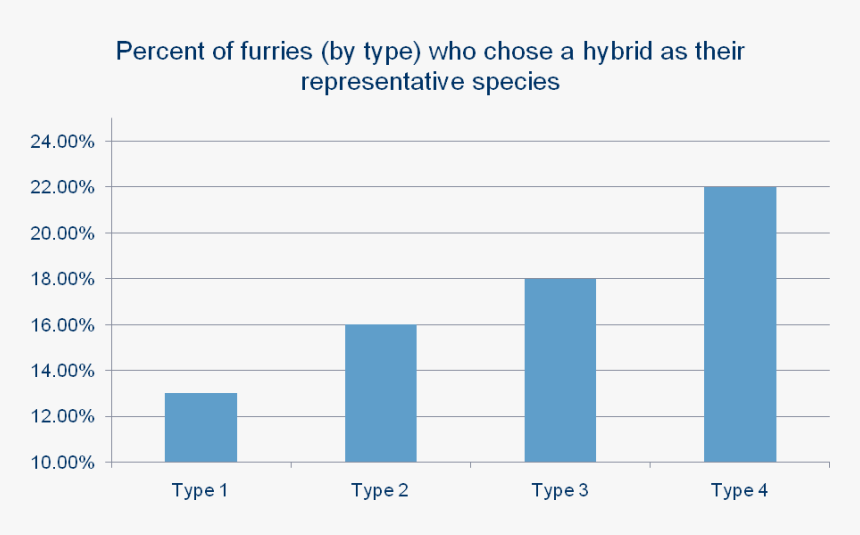 Percent of furries (by type) who chose a hybrid as their representative species

24.00%
22.00%
20.00%
18.00%
16.00%
14.00%
12.00%
10.00%

Type 1
Type 2
Type 3
Type 4